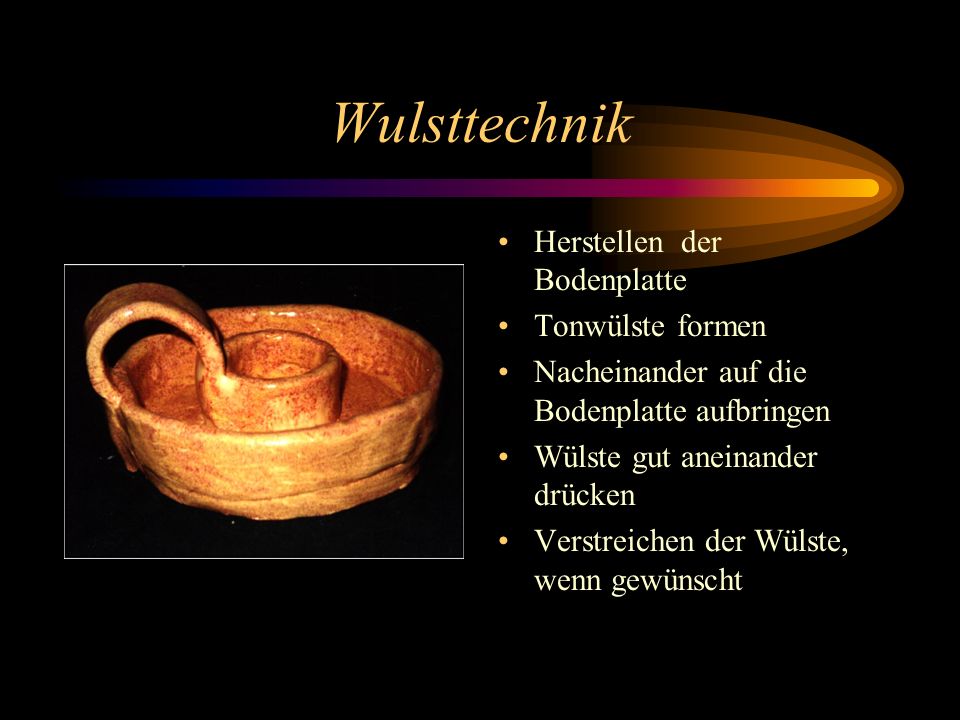 Wulsttechnik

• Herstellen der Bodenplatte
• Tonwülste formen
• Nacheinander auf die Bodenplatte aufbringen
• Wülste gut aneinander drücken
• Verstreichen der Wülste, wenn gewünscht